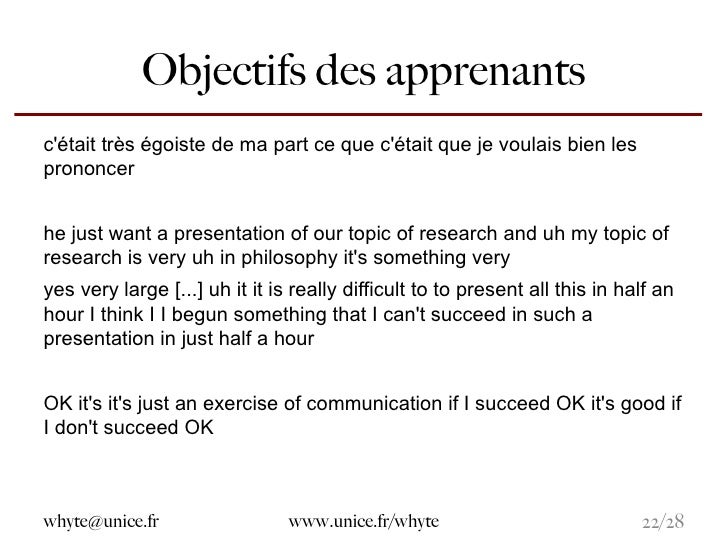 Objectifs des apprenants

c'était très égoiste de ma part ce que c'était que je voulais bien les prononcer

he just want a presentation of our topic of research and uh my topic of research is very uh in philosophy it's something very

yes very large [...] uh it it is really difficult to to present all this in half an hour I think I I begun something that I can't succeed in such a presentation in just half a hour

OK it's it's just an exercise of communication if I succeed OK it's good if I don't succeed OK

whyte@unice.fr

www.unice.fr/whyte

22/28